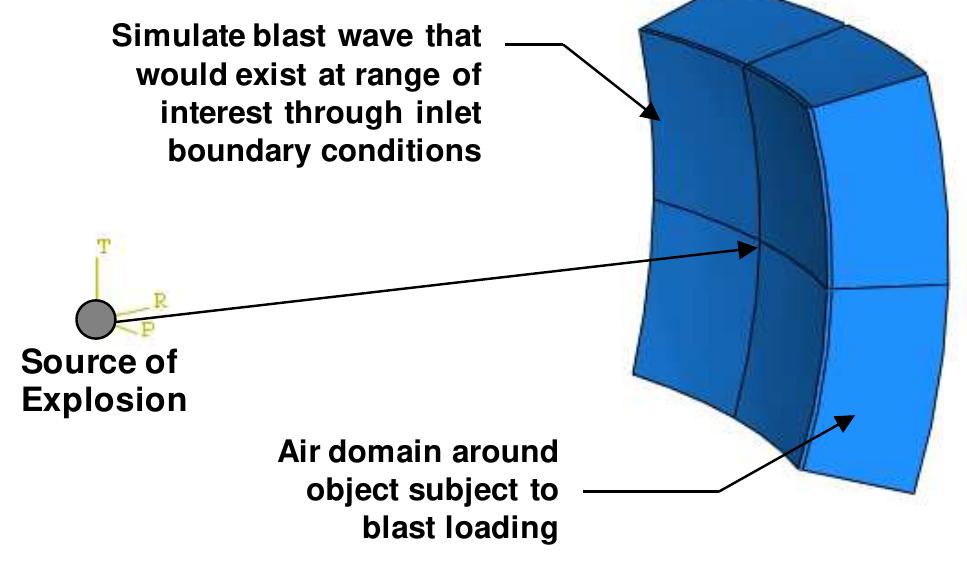 Simulate blast wave that would exist at range of interest through inlet boundary conditions

T

R

P

Source of Explosion

Air domain around object subject to blast loading